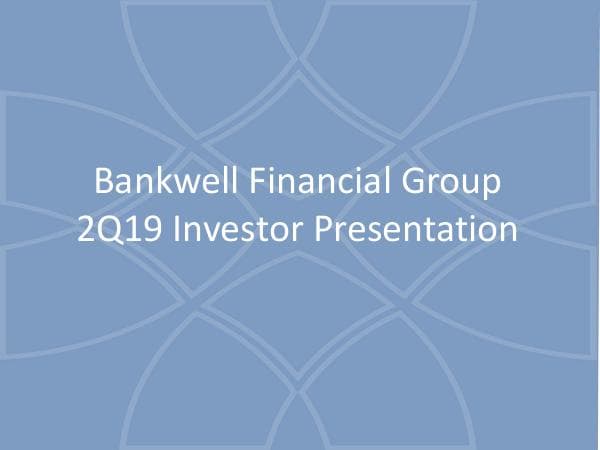 Bankwell Financial Group
2Q19 Investor Presentation